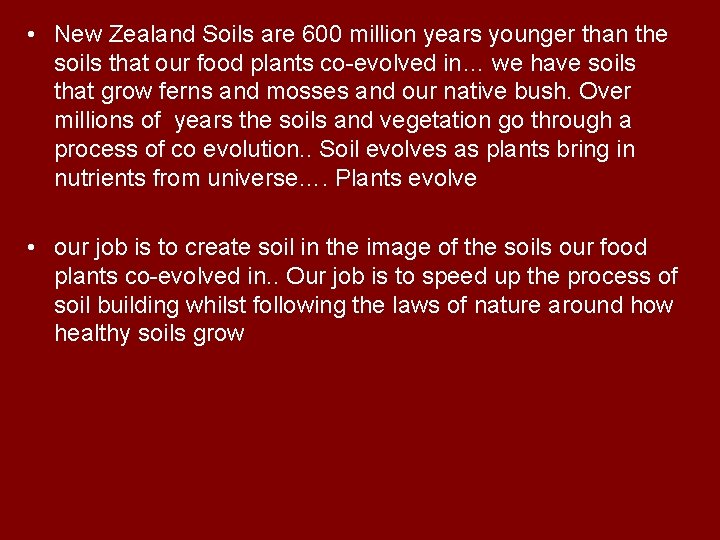 • New Zealand Soils are 600 million years younger than the soils that our food plants co-evolved in... we have soils that grow ferns and mosses and our native bush. Over millions of years the soils and vegetation go through a process of co evolution.. Soil evolves as plants bring in nutrients from universe…. Plants evolve

• our job is to create soil in the image of the soils our food plants co-evolved in.. Our job is to speed up the process of soil building whilst following the laws of nature around how healthy soils grow